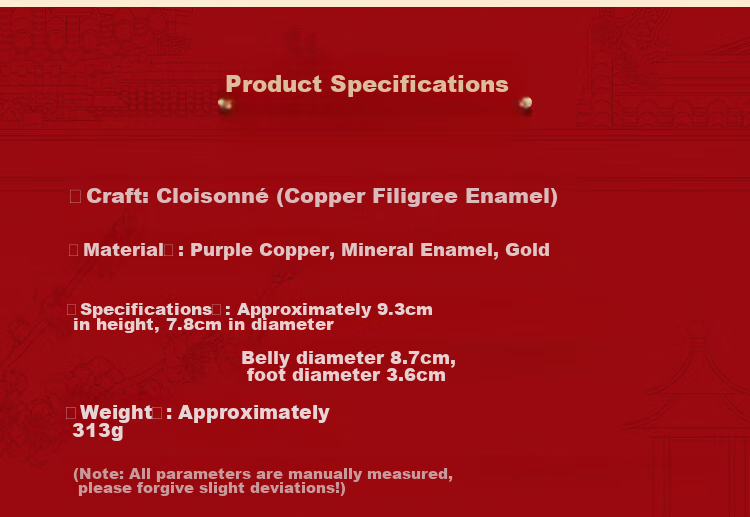 Product Specifications

Craft: Cloisonné (Copper Filigree Enamel)

Material: Purple Copper, Mineral Enamel, Gold

Specifications: Approximately 9.3cm in height, 7.8cm in diameter

Belly diameter 8.7cm, foot diameter 3.6cm

Weight: Approximately 313g

(Note: All parameters are manually measured, please forgive slight deviations!)